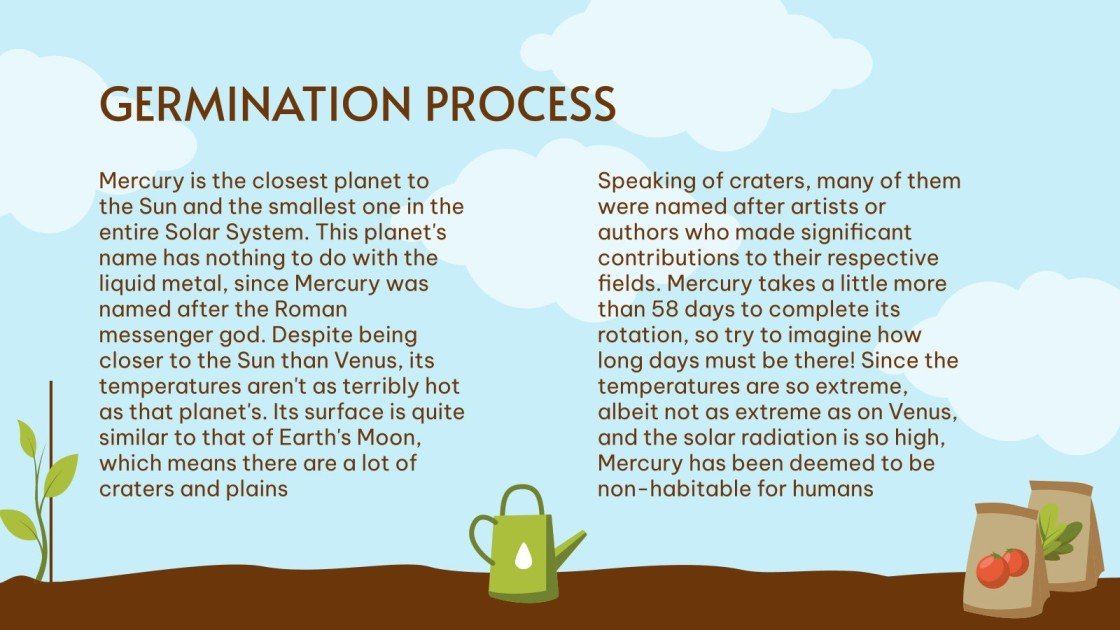 GERMINATION PROCESS

Mercury is the closest planet to the Sun and the smallest one in the entire Solar System. This planet's name has nothing to do with the liquid metal, since Mercury was named after the Roman messenger god. Despite being closer to the Sun than Venus, its temperatures aren't as terribly hot as that planet's. Its surface is quite similar to that of Earth's Moon, which means there are a lot of craters and plains

Speaking of craters, many of them were named after artists or authors who made significant contributions to their respective fields. Mercury takes a little more than 58 days to complete its rotation, so try to imagine how long days must be there! Since the temperatures are so extreme, albeit not as extreme as on Venus, and the solar radiation is so high, Mercury has been deemed to be non-habitable for humans